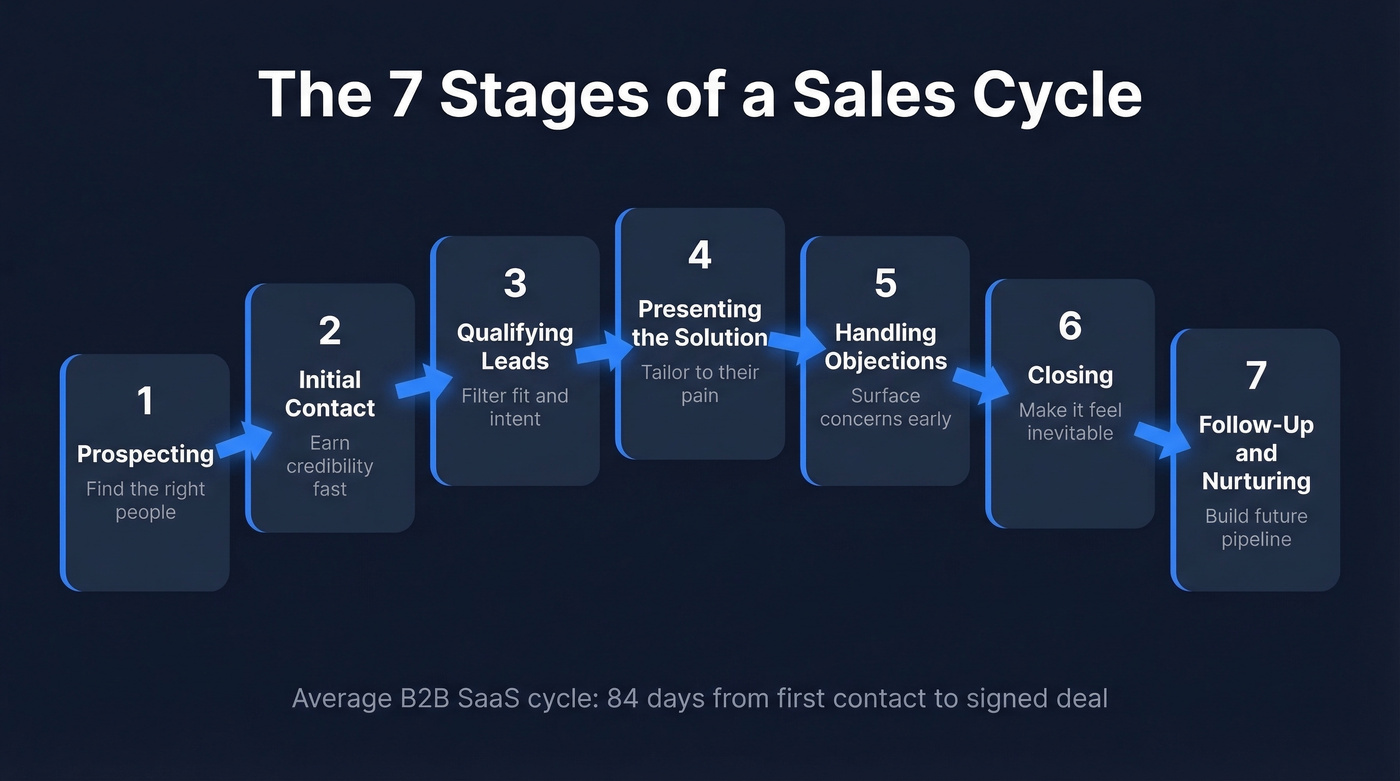 The 7 Stages of a Sales Cycle

1
Prospecting
Find the right people

2
Initial Contact
Earn credibility fast

3
Qualifying Leads
Filter fit and intent

4
Presenting the Solution
Tailor to their pain

5
Handling Objections
Surface concerns early

6
Closing
Make it feel inevitable

7
Follow-Up and Nurturing
Build future pipeline

Average B2B SaaS cycle: 84 days from first contact to signed deal